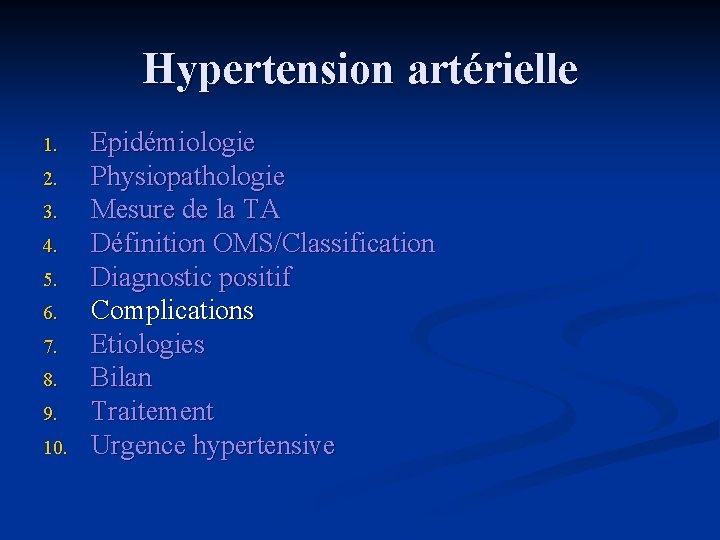 Hypertension artérielle

1. Epidémiologie
2. Physiopathologie
3. Mesure de la TA
4. Définition OMS/Classification
5. Diagnostic positif
6. Complications
7. Etiologies
8. Bilan
9. Traitement
10. Urgence hypertensive